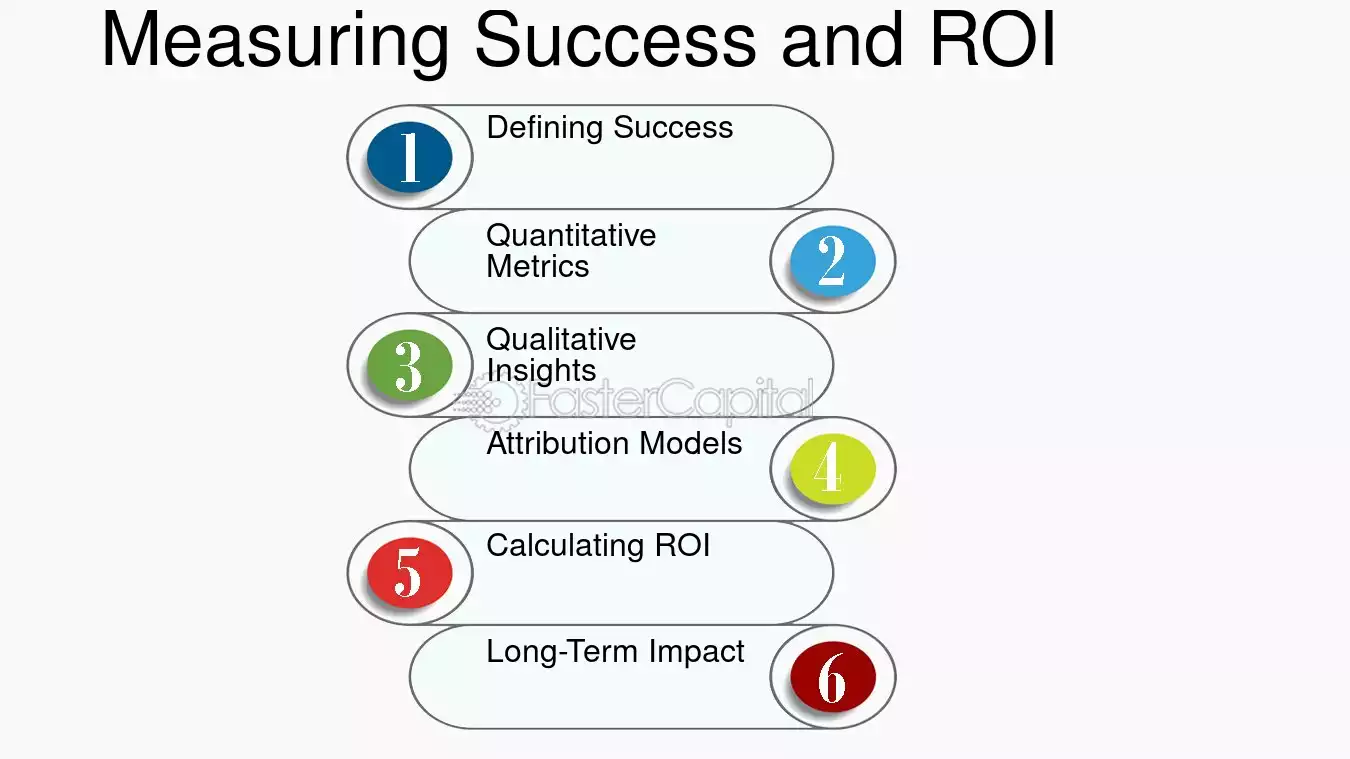 Measuring Success and ROI

1 Defining Success

Quantitative Metrics 2

3 Qualitative Insights

FasterCapital

Attribution Models 4

5 Calculating ROI

Long-Term Impact 6